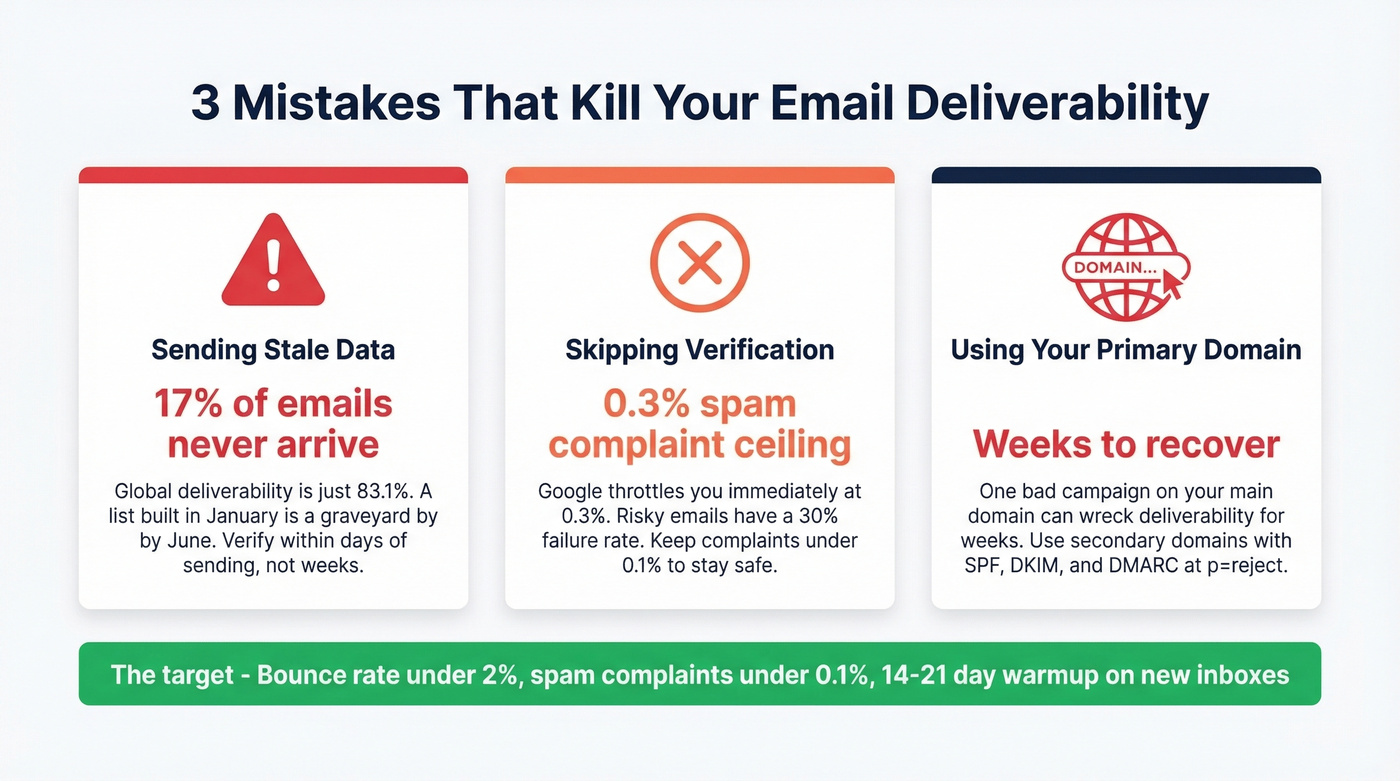 3 Mistakes That Kill Your Email Deliverability

Sending Stale Data

17% of emails never arrive

Global deliverability is just 83.1%. A list built in January is a graveyard by by June. Verify within days of sending, not weeks.

Skipping Verification

0.3% spam complaint ceiling

Google throttles you immediately at 0.3%. Risky emails have a 30% failure rate. Keep complaints under 0.1% to stay safe.

DOMAIN...

Using Your Primary Domain

Weeks to recover

One bad campaign on your main domain can wreck deliverability for weeks. Use secondary domains with SPF, DKIM, and DMARC at p=reject.

The target - Bounce rate under 2%, spam complaints under 0.1%, 14-21 day warmup on new inboxes